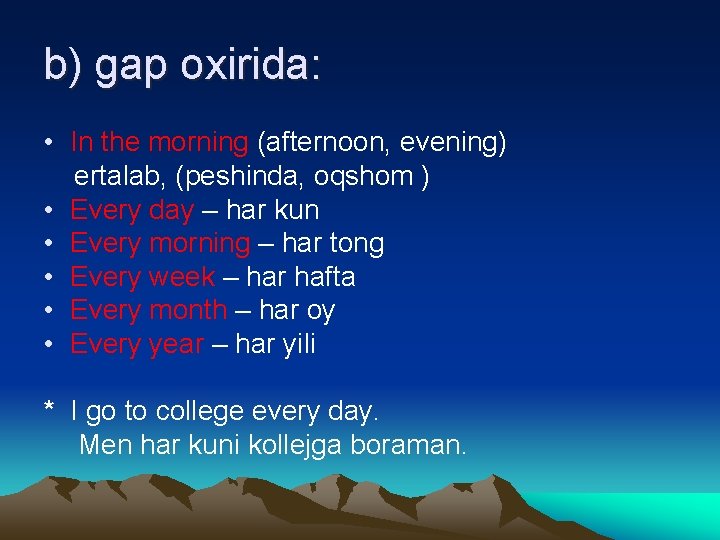 b) gap oxirida:

• In the morning (afternoon, evening) ertalab, (peshinda, oqshom )
• Every day – har kun
• Every morning – har tong
• Every week – har hafta
• Every month – har oy
• Every year – har yili

* I go to college every day.
Men har kuni kollejga boraman.